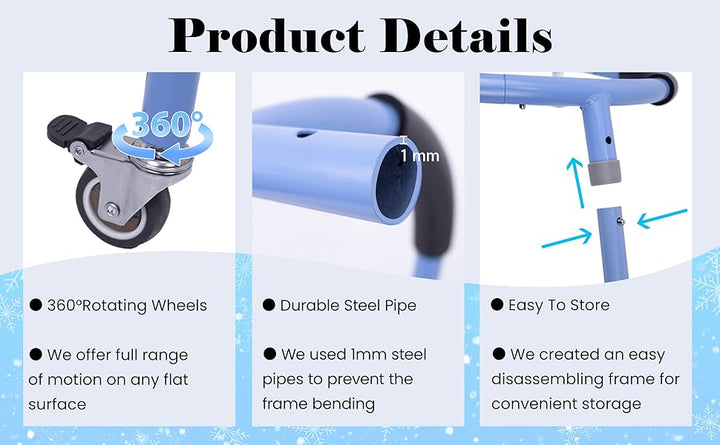 Product Details

360°

1 mm

● 360°Rotating Wheels

● We offer full range of motion on any flat surface

● Durable Steel Pipe

● We used 1mm steel pipes to prevent the frame bending

● Easy To Store

● We created an easy disassembling frame for convenient storage